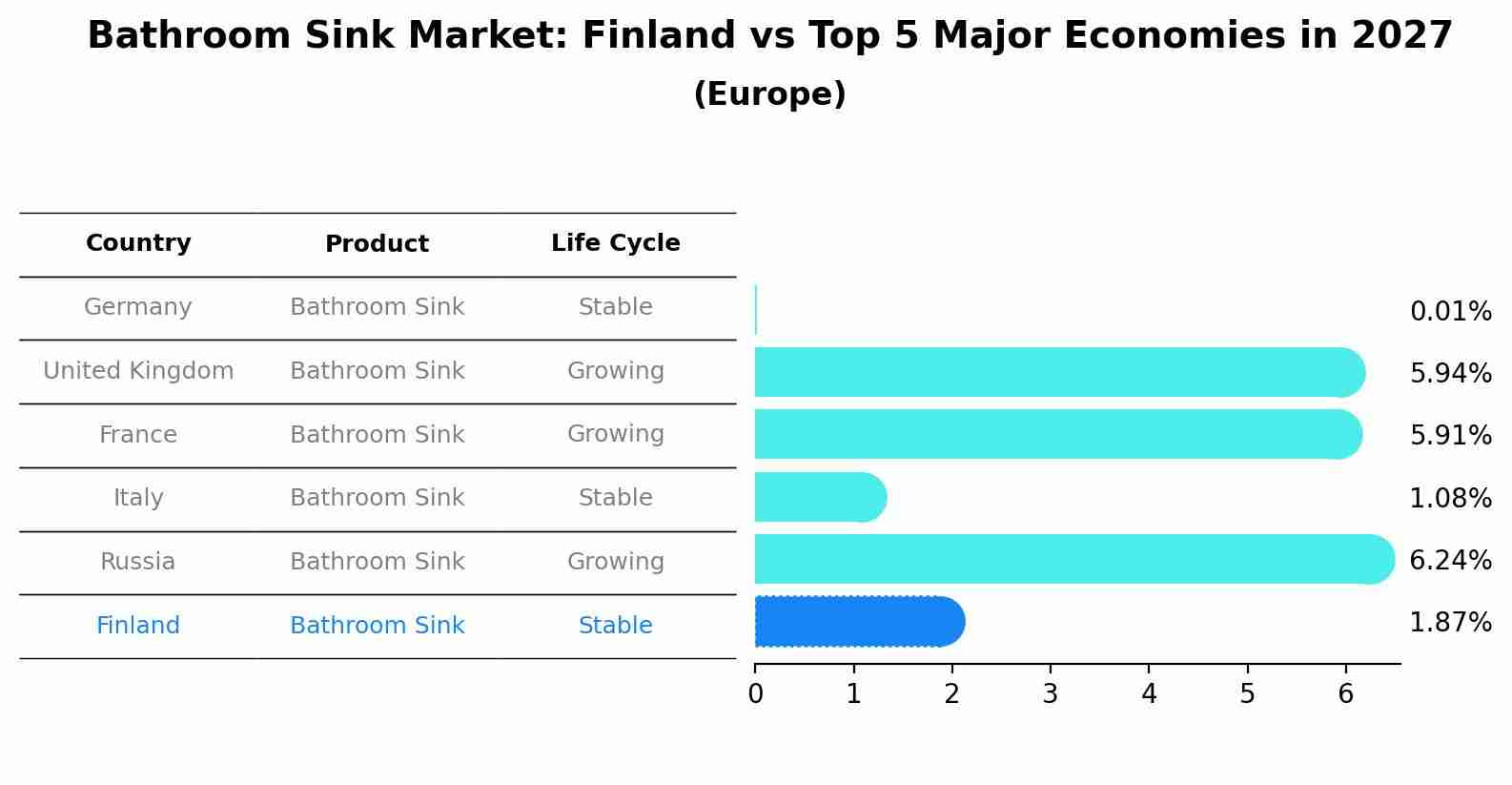 Bathroom Sink Market: Finland vs Top 5 Major Economies in 2027
(Europe)

| Country | Product | Life Cycle |
|---|---|---|
| Germany | Bathroom Sink | Stable |
| United Kingdom | Bathroom Sink | Growing |
| France | Bathroom Sink | Growing |
| Italy | Bathroom Sink | Stable |
| Russia | Bathroom Sink | Growing |
| Finland | Bathroom Sink | Stable |

0.01%
5.94%
5.91%
1.08%
6.24%
1.87%

0 1 2 3 4 5 6